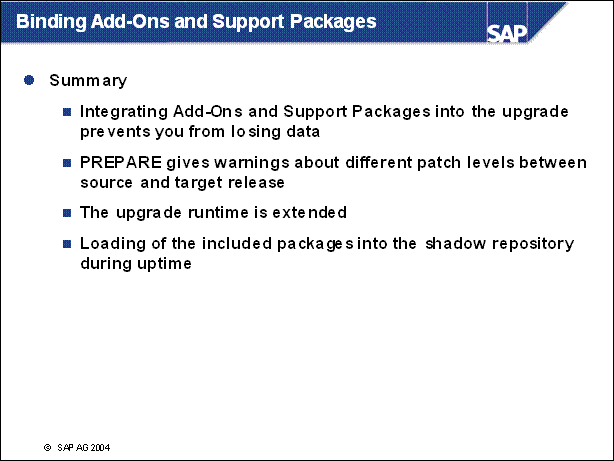 Binding Add-Ons and Support Packages

SAP

Summary

Integrating Add-Ons and Support Packages into the upgrade prevents you from losing data

PREPARE gives warnings about different patch levels between source and target release

The upgrade runtime is extended

Loading of the included packages into the shadow repository during uptime

© SAP AG 2004